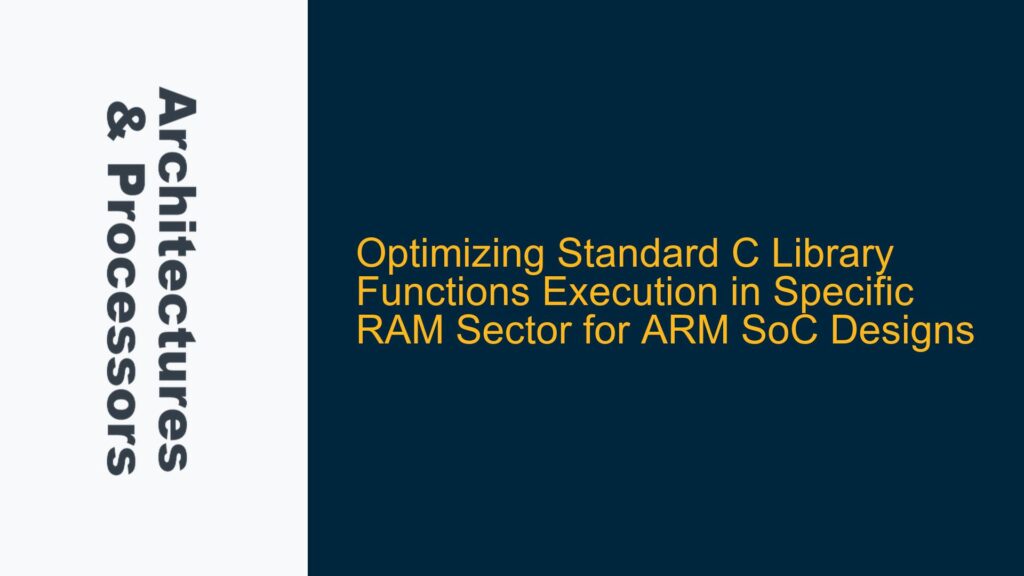 Architectures & Processors

Optimizing Standard C Library Functions Execution in Specific RAM Sector for ARM SoC Designs